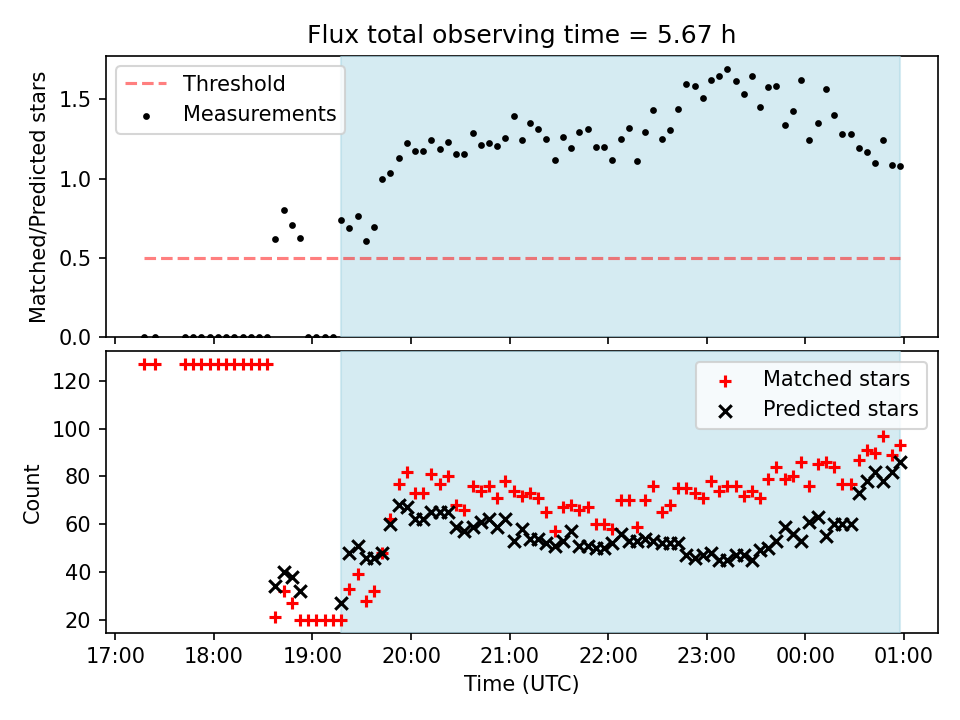 Flux total observing time = 5.67 h

Threshold
Measurements

Matched/Predicted stars

1.5
1.0
0.5
0.0

Matched stars
Predicted stars

Count

120
100
80
60
40
20

17:00 18:00 19:00 20:00 21:00 22:00 23:00 00:00 01:00

Time (UTC)